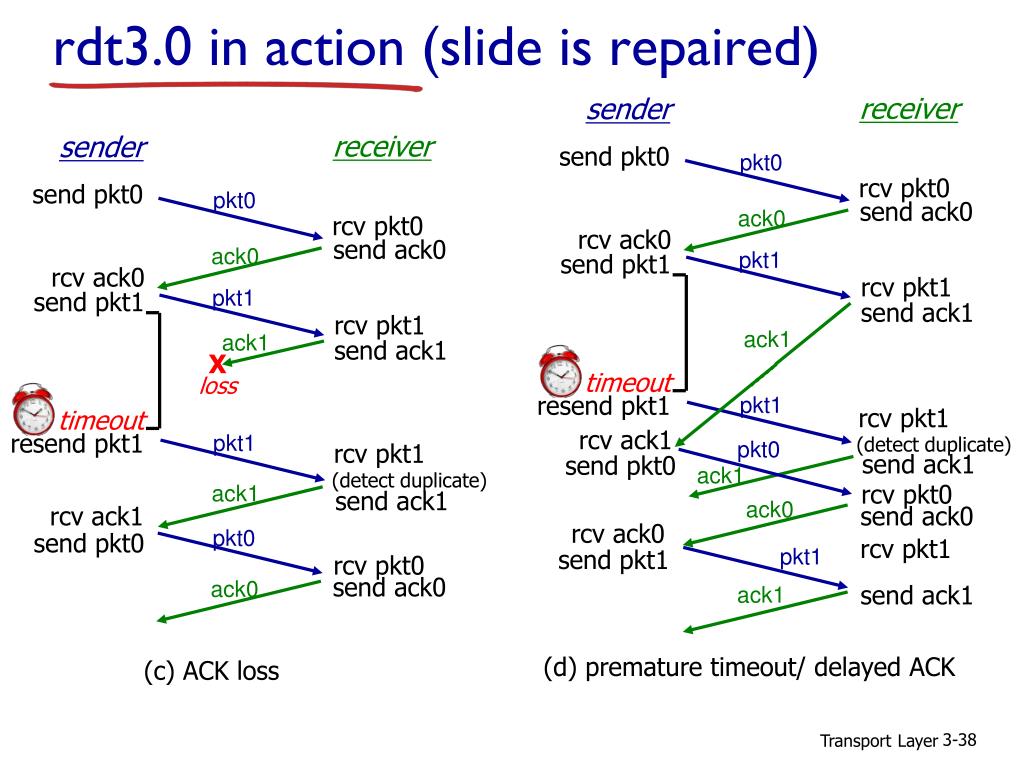 rdt3.0 in action (slide is repaired)

sender

receiver

send pkt0

pkt0

rcv pkt0
send ack0

ack0

rcv ack0
send pkt1

pkt1

rcv pkt1
send ack1

ack1

X
loss

timeout

resend pkt1

pkt1

rcv pkt1
(detect duplicate)
send ack1

ack1

rcv ack1
send pkt0

pkt0

rcv pkt0
send ack0

ack0

(c) ACK loss

sender

receiver

send pkt0

pkt0

rcv pkt0
send ack0

ack0

rcv ack0
send pkt1

pkt1

rcv pkt1
send ack1

ack1

timeout

resend pkt1

pkt1

rcv pkt1
(detect duplicate)
send ack1

rcv ack1
send pkt0

pkt0

ack1

rcv pkt0
send ack0

ack0

rcv ack0
send pkt1

pkt1

rcv pkt1

send ack1

ack1

(d) premature timeout/ delayed ACK

Transport Layer 3-38